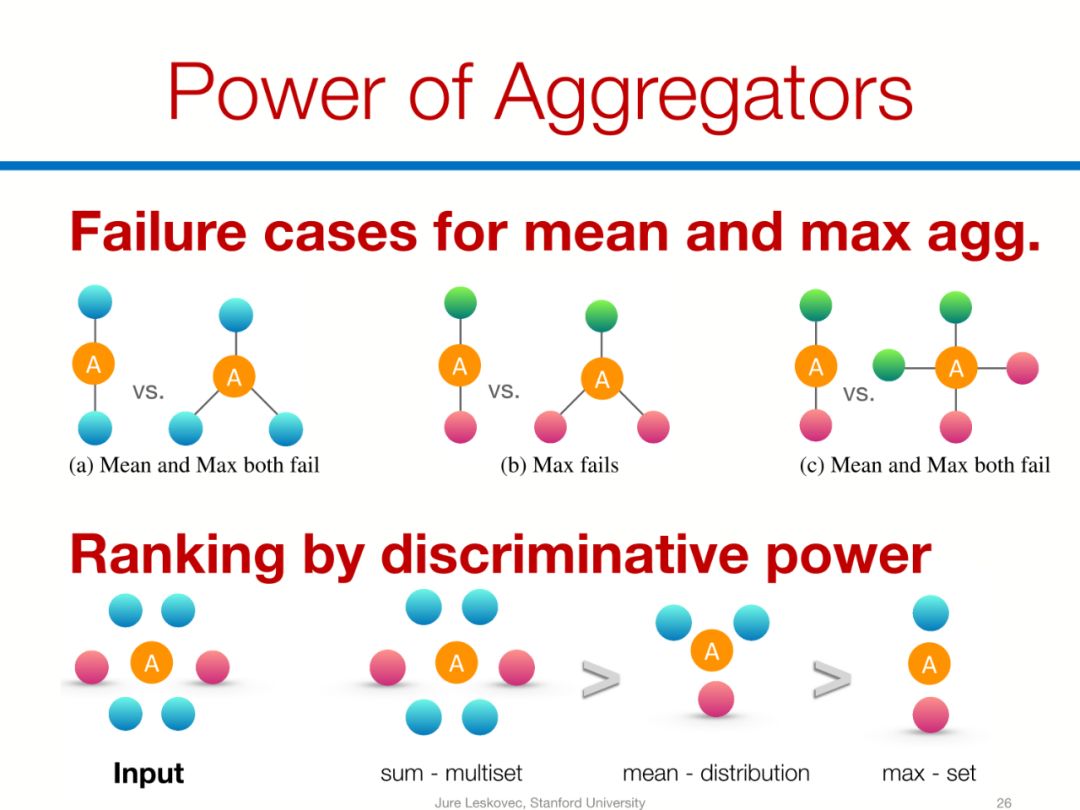 Power of Aggregators

Failure cases for mean and max agg.

A vs. A

(a) Mean and Max both fail

A vs. A

(b) Max fails

A vs. A

(c) Mean and Max both fail

Ranking by discriminative power

A

Input

A

sum - multiset

>

A

mean - distribution

>

A

max - set

Jure Leskovec, Stanford University

26